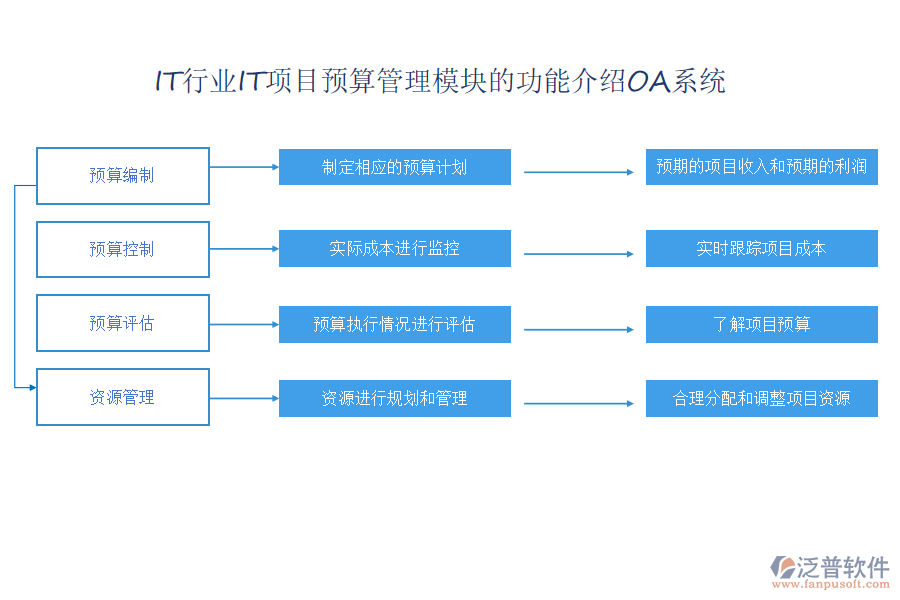 IT行业IT项目预算管理模块的功能介绍OA系统

预算编制

制定相应的预算计划

预期的项目收入和预期的利润

预算控制

实际成本进行监控

实时跟踪项目成本

预算评估

预算执行情况进行评估

了解项目预算

资源管理

资源进行规划和管理

合理分配和调整项目资源

泛普软件
www.fanpusoft.com